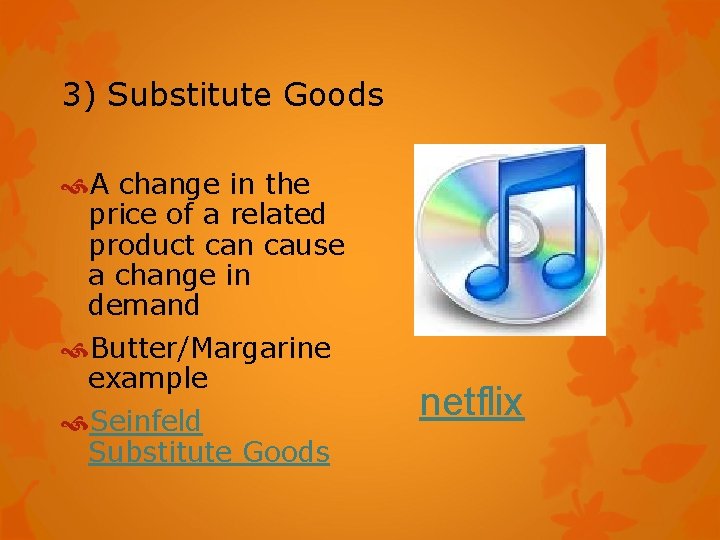 3) Substitute Goods

A change in the price of a related product can cause a change in demand

Butter/Margarine example

Seinfeld Substitute Goods

netflix